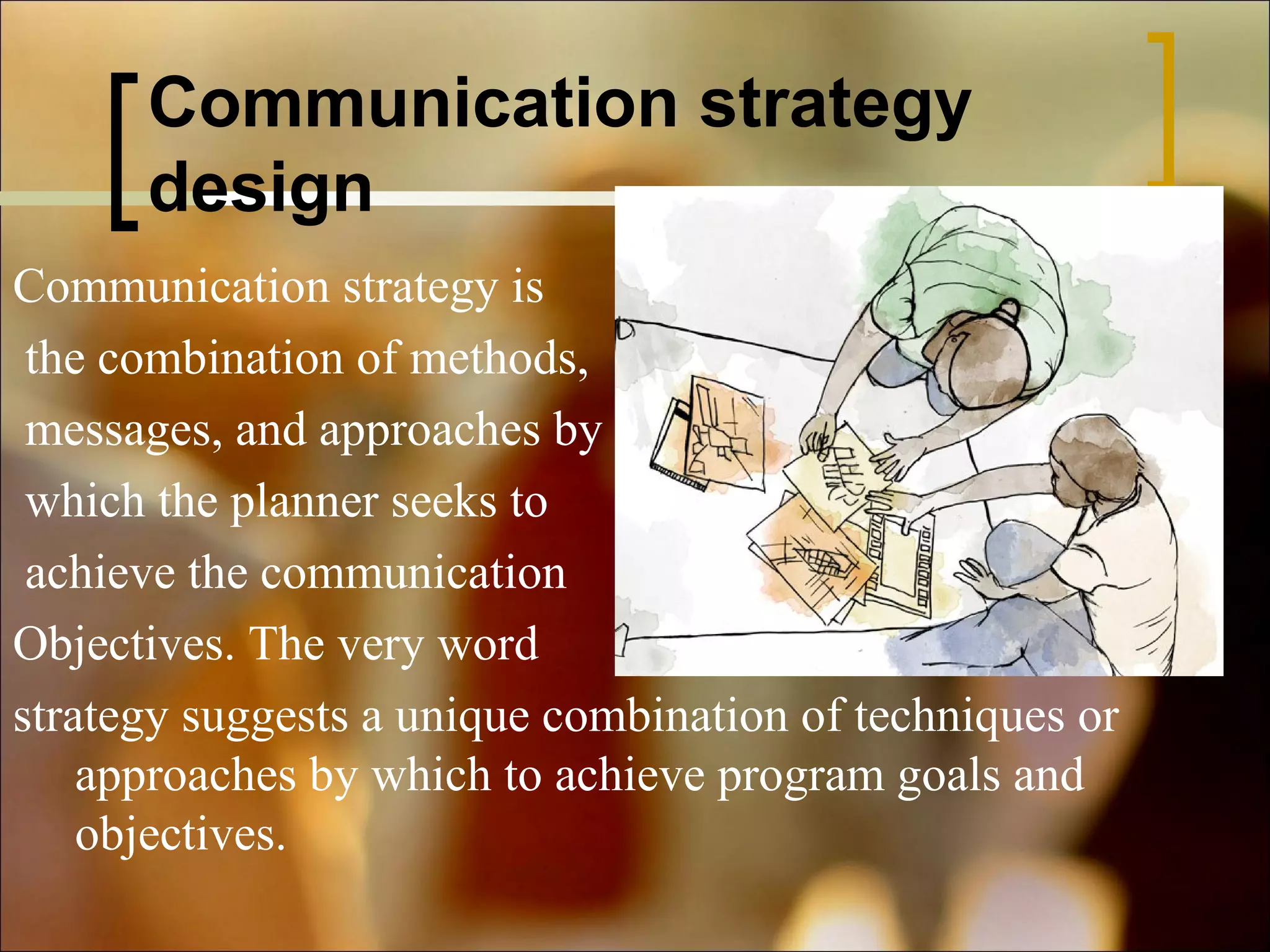 Communication strategy design

Communication strategy is the combination of methods, messages, and approaches by which the planner seeks to achieve the communication Objectives. The very word strategy suggests a unique combination of techniques or approaches by which to achieve program goals and objectives.